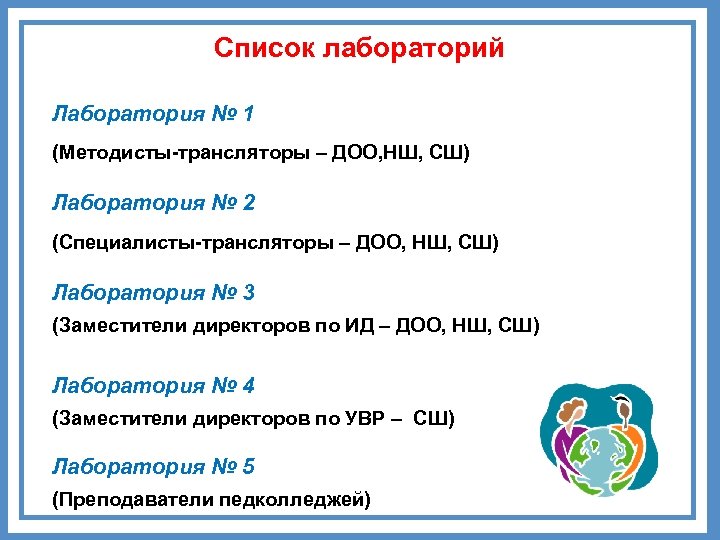 Список лабораторий

Лаборатория № 1

(Методисты-трансляторы – ДОО,НШ, СШ)

Лаборатория № 2

(Специалисты-трансляторы – ДОО, НШ, СШ)

Лаборатория № 3

(Заместители директоров по ИД – ДОО, НШ, СШ)

Лаборатория № 4

(Заместители директоров по УВР – СШ)

Лаборатория № 5

(Преподаватели педколледжей)